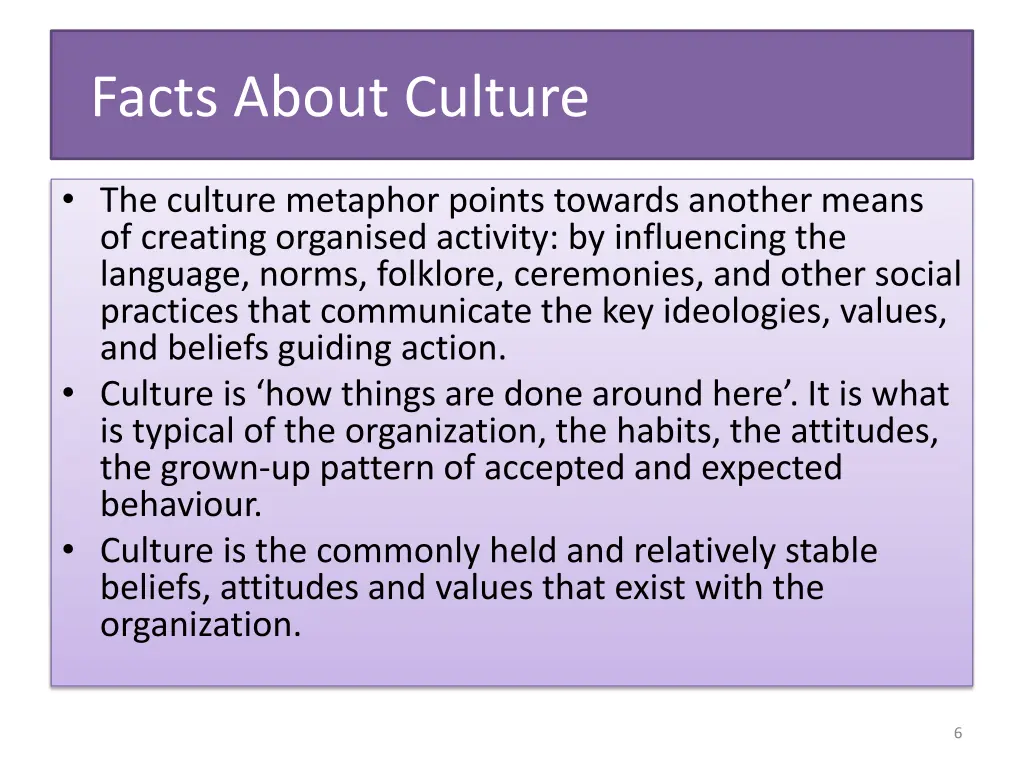 Facts About Culture

• The culture metaphor points towards another means of creating organised activity: by influencing the language, norms, folklore, ceremonies, and other social practices that communicate the key ideologies, values, and beliefs guiding action.
• Culture is ‘how things are done around here’. It is what is typical of the organization, the habits, the attitudes, the grown-up pattern of accepted and expected behaviour.
• Culture is the commonly held and relatively stable beliefs, attitudes and values that exist with the organization.

6